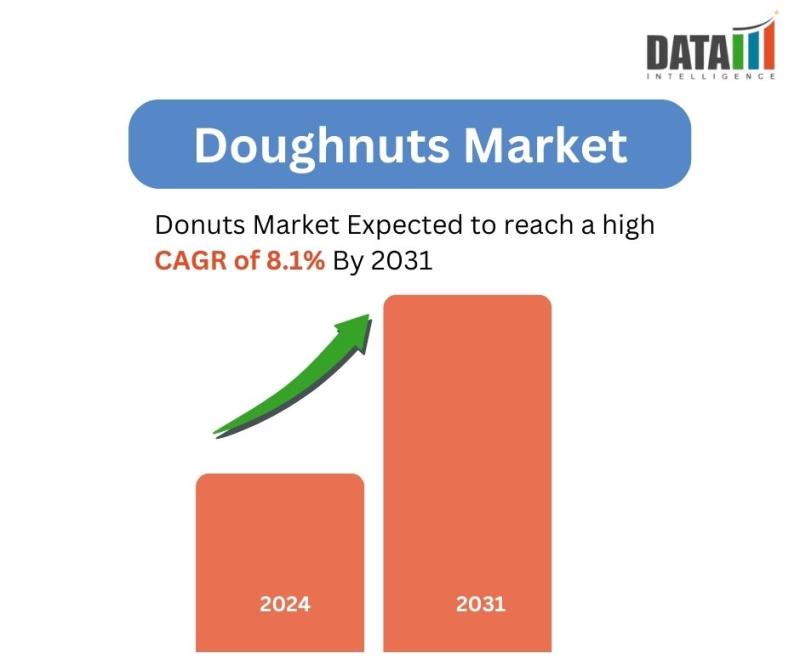 DATA
INTELLIGENCE

Doughnuts Market

Donuts Market Expected to reach a high CAGR of 8.1% By 2031

2024

2031